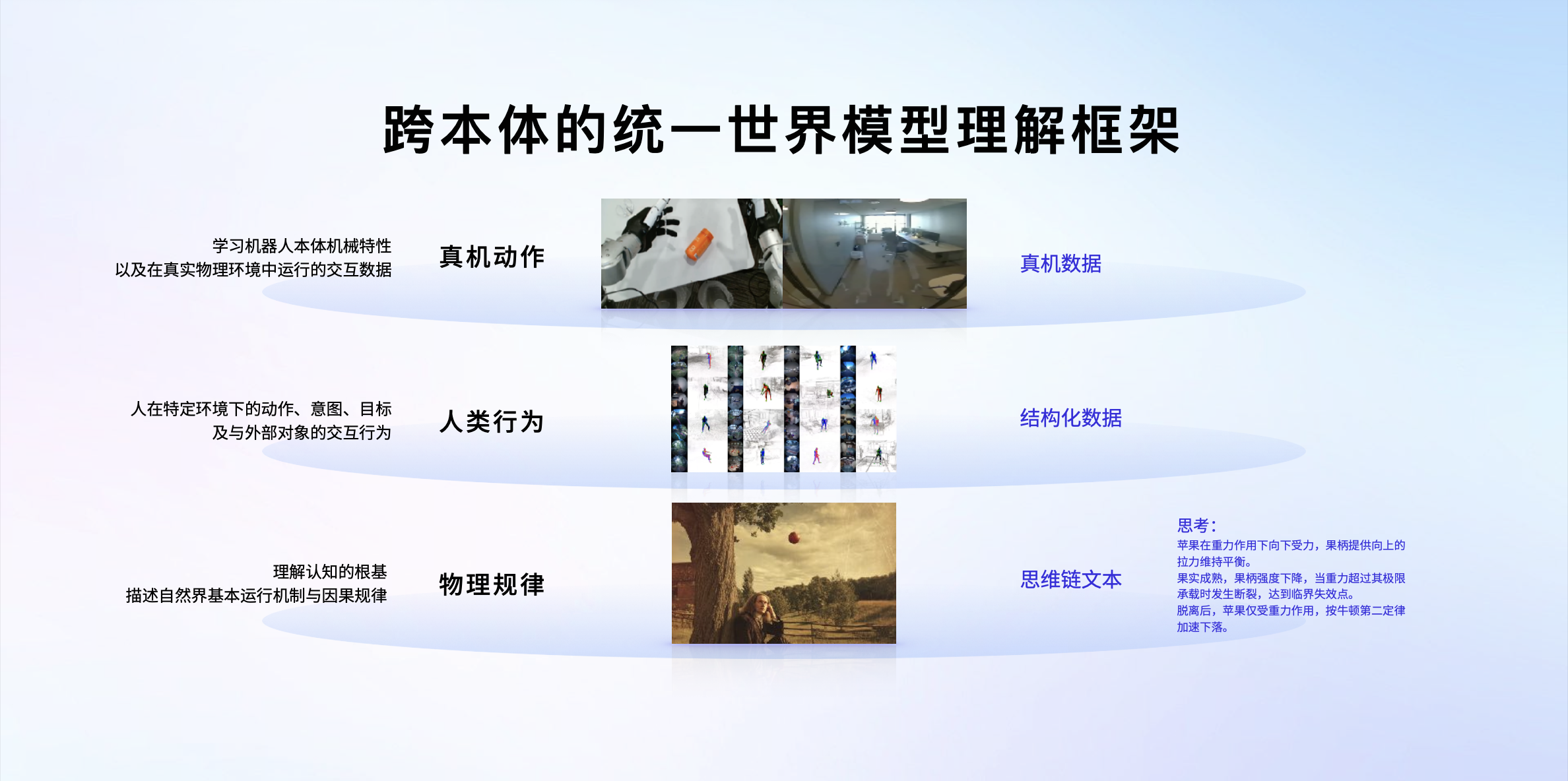 跨本体的统一世界模型理解框架

学习机器人本体机械特性
以及在真实物理环境中运行的交互数据

真机动作

真机数据

人在特定环境下的动作、意图、目标
及与外部对象的交互行为

人类行为

结构化数据

理解认知的根基
描述自然界基本运行机制与因果规律

物理规律

思维链文本

思考：
苹果在重力作用下向下受力，果柄提供向上的拉力维持平衡。
果实成熟，果柄强度下降，当重力超过其极限承载时发生断裂，达到临界失效点。
脱离后，苹果仅受重力作用，按牛顿第二定律加速下落。